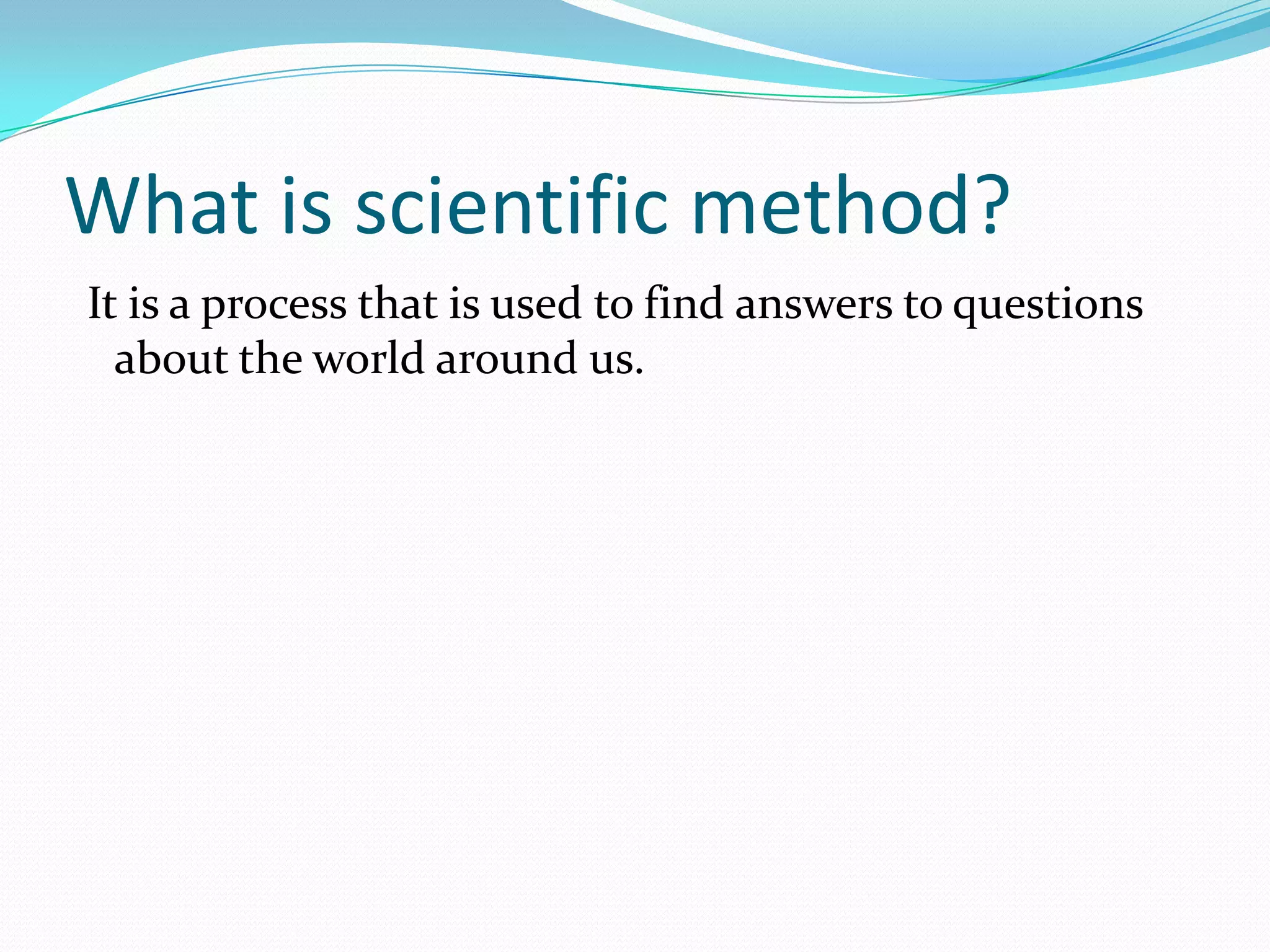 What is scientific method?

It is a process that is used to find answers to questions about the world around us.